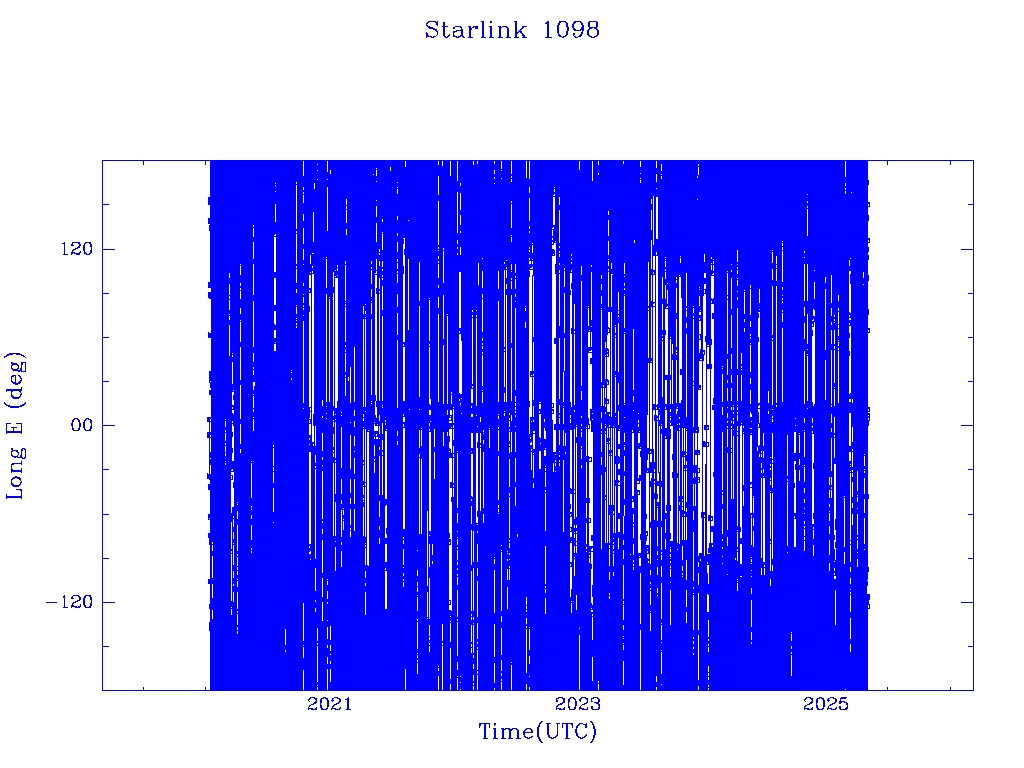 Starlink 1098

Long E (deg)

120

00

−120

2021

2023

2025

Time(UTC)